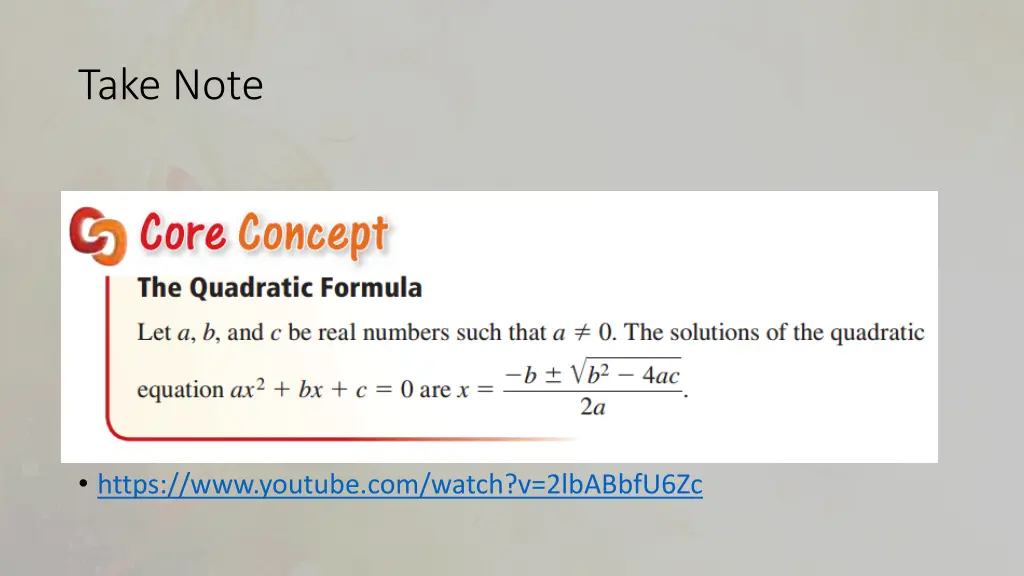 Take Note

Core Concept

The Quadratic Formula

Let $a$, $b$, and $c$ be real numbers such that $a \neq 0$. The solutions of the quadratic equation $ax^2 + bx + c = 0$ are $x = \frac{-b \pm \sqrt{b^2 - 4ac}}{2a}$.

• https://www.youtube.com/watch?v=2lbABbfU6Zc